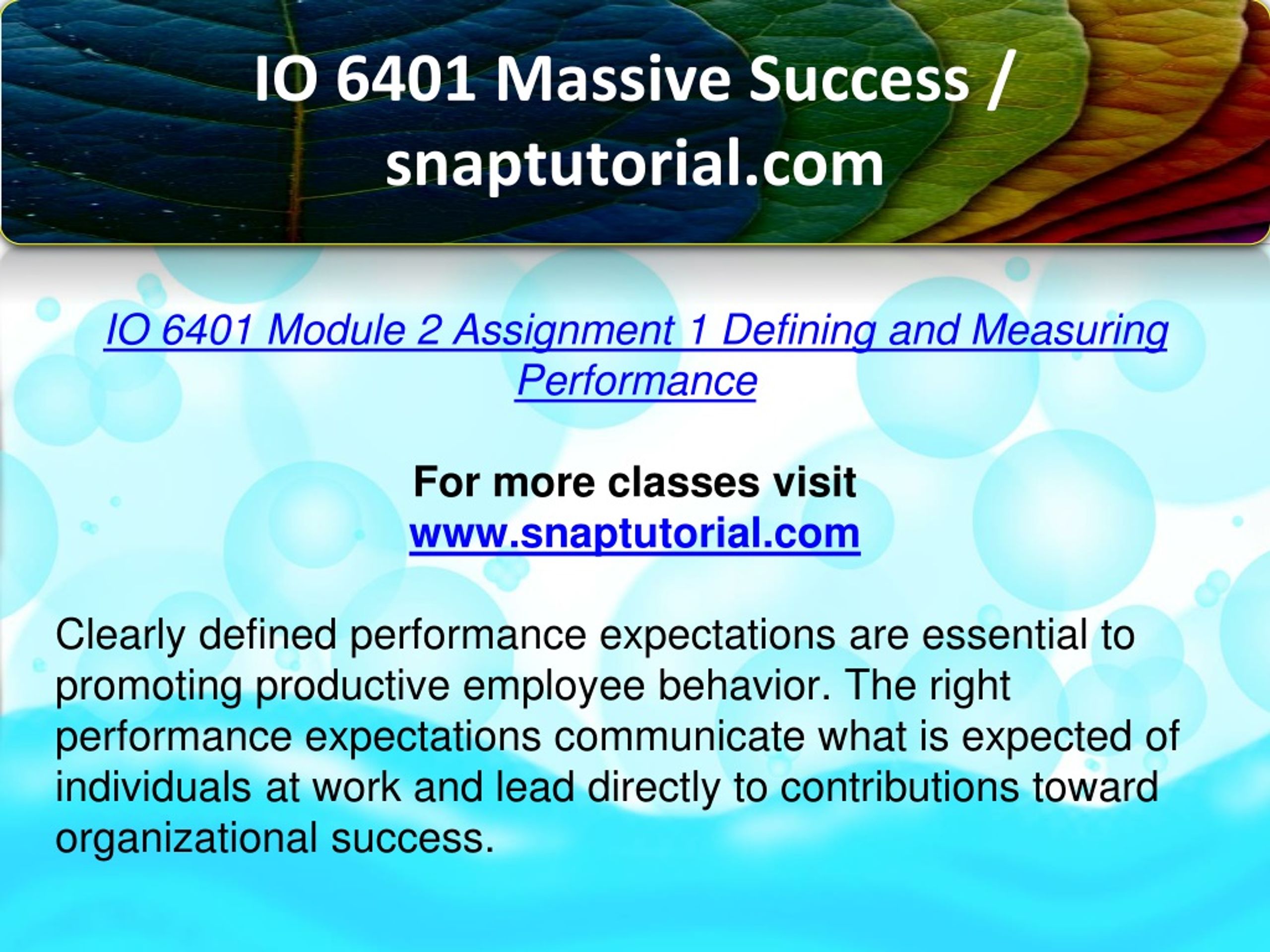 IO 6401 Massive Success / snaptutorial.com

IO 6401 Module 2 Assignment 1 Defining and Measuring Performance

For more classes visit
www.snaptutorial.com

Clearly defined performance expectations are essential to promoting productive employee behavior. The right performance expectations communicate what is expected of individuals at work and lead directly to contributions toward organizational success.